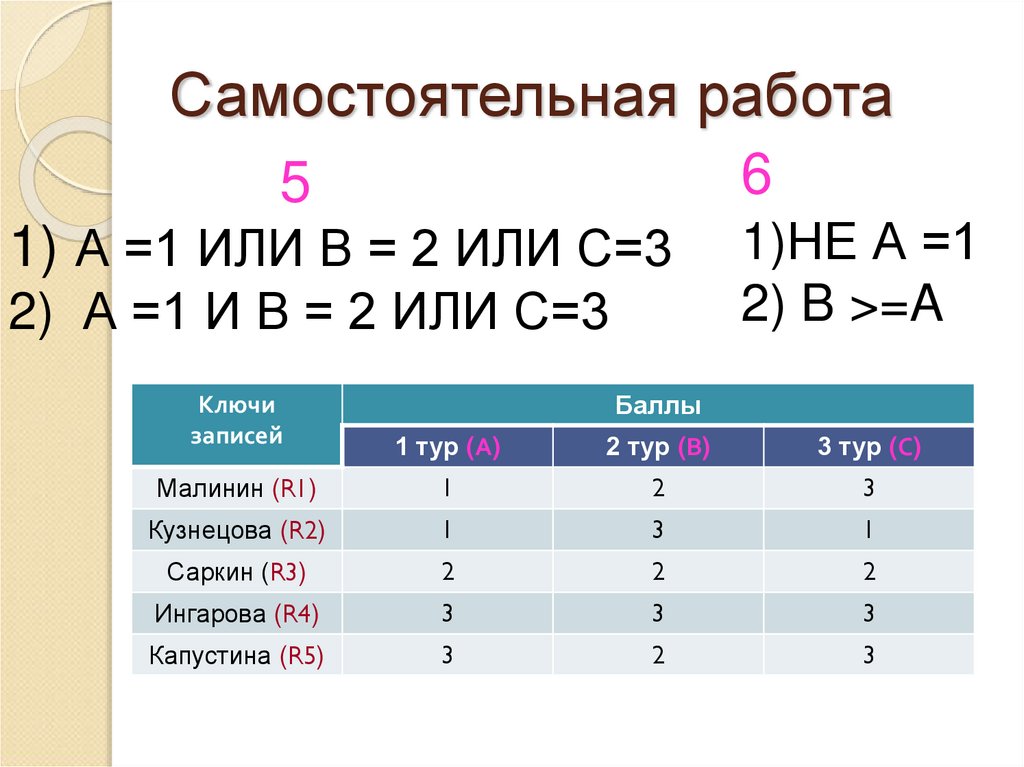 Самостоятельная работа

5

1) А =1 ИЛИ В = 2 ИЛИ С=3

2) А =1 И В = 2 ИЛИ С=3

6

1)НЕ А =1

2) В >=А

| Ключи записей | Баллы | | |
|---|---|---|---|
| | 1 тур (А) | 2 тур (В) | 3 тур (С) |
| Малинин (R1) | 1 | 2 | 3 |
| Кузнецова (R2) | 1 | 3 | 1 |
| Саркин (R3) | 2 | 2 | 2 |
| Ингарова (R4) | 3 | 3 | 3 |
| Капустина (R5) | 3 | 2 | 3 |